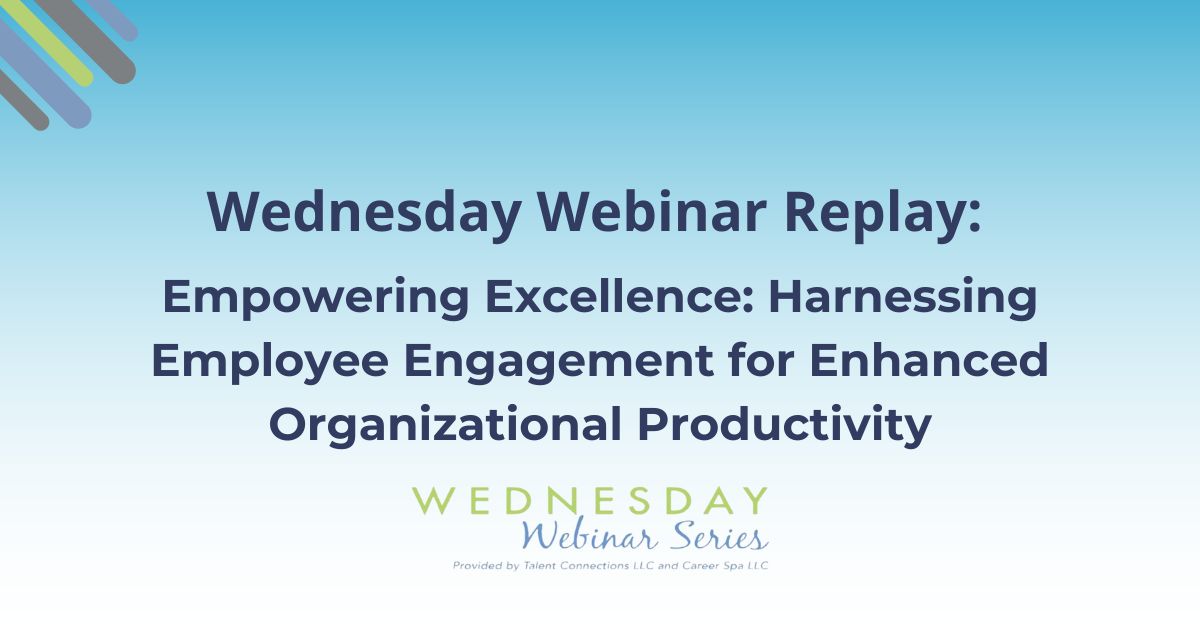 Wednesday Webinar Replay:

Empowering Excellence: Harnessing Employee Engagement for Enhanced Organizational Productivity

WEDNESDAY
Webinar Series
Provided by Talent Connections LLC and Career Spa LLC